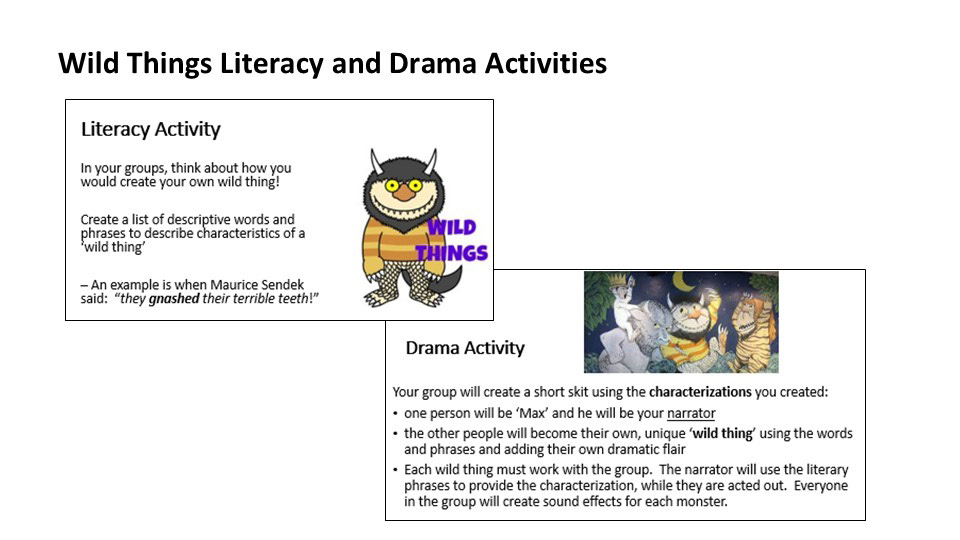 Wild Things Literacy and Drama Activities

Literacy Activity

In your groups, think about how you would create your own wild thing!

Create a list of descriptive words and phrases to describe characteristics of a 'wild thing'

– An example is when Maurice Sendek said: "they gnashed their terrible teeth!"

WILD THINGS

Drama Activity

Your group will create a short skit using the characterizations you created:

• one person will be 'Max' and he will be your narrator
• the other people will become their own, unique 'wild thing' using the words and phrases and adding their own dramatic flair
• Each wild thing must work with the group. The narrator will use the literary phrases to provide the characterization, while they are acted out. Everyone in the group will create sound effects for each monster.